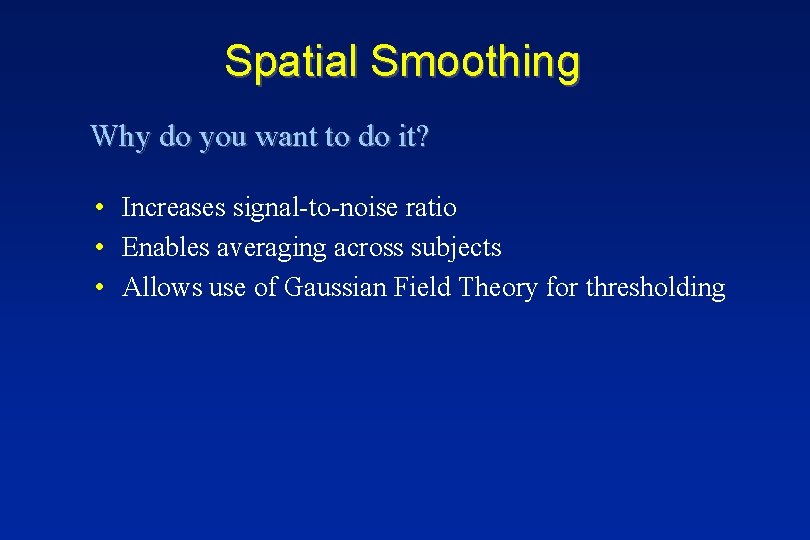 Spatial Smoothing

Why do you want to do it?

• Increases signal-to-noise ratio
• Enables averaging across subjects
• Allows use of Gaussian Field Theory for thresholding